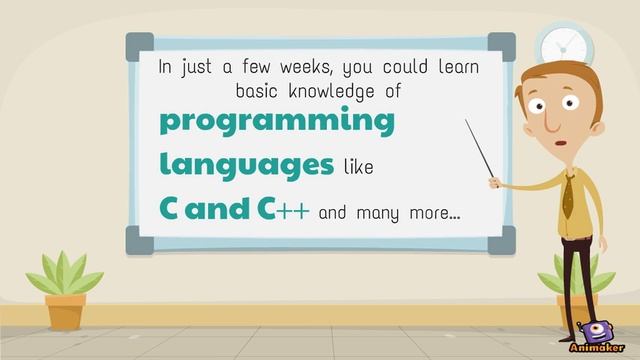 In just a few weeks, you could learn basic knowledge of

programming languages like C and C++ and many more...

Animaker